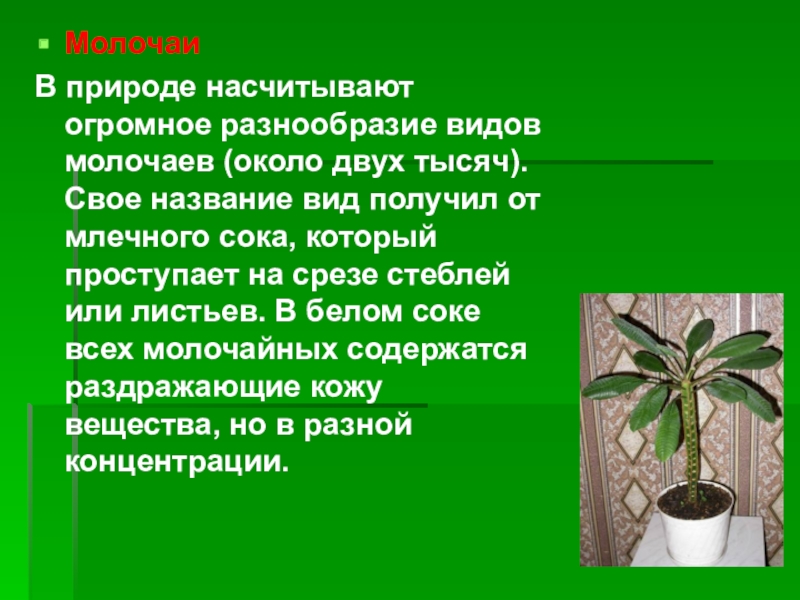 Молочаи

В природе насчитывают огромное разнообразие видов молочаев (около двух тысяч). Свое название вид получил от млечного сока, который проступает на срезе стеблей или листьев. В белом соке всех молочайных содержатся раздражающие кожу вещества, но в разной концентрации.